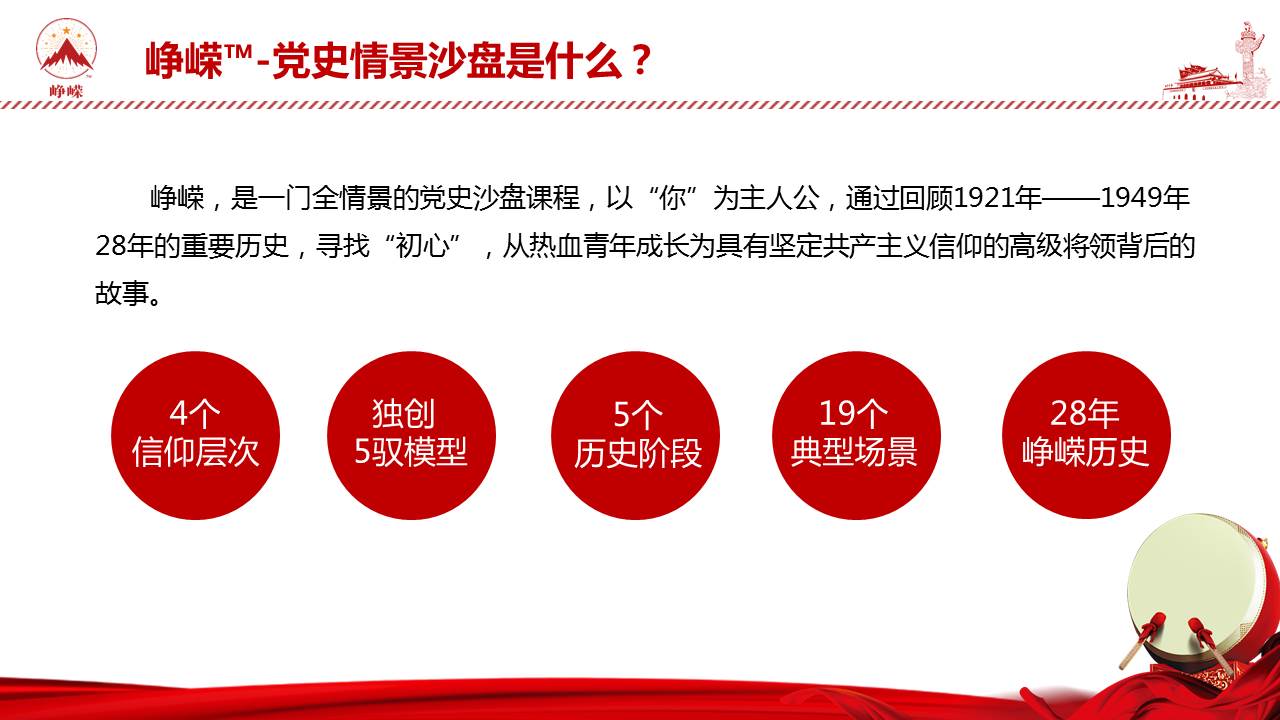 峥嵘

峥嵘™-党史情景沙盘是什么？

峥嵘，是一门全情景的党史沙盘课程，以“你”为主人公，通过回顾1921年——1949年28年的重要历史，寻找“初心”，从热血青年成长为具有坚定共产主义信仰的高级将领背后的故事。

4个
信仰层次

独创
5驭模型

5个
历史阶段

19个
典型场景

28年
峥嵘历史